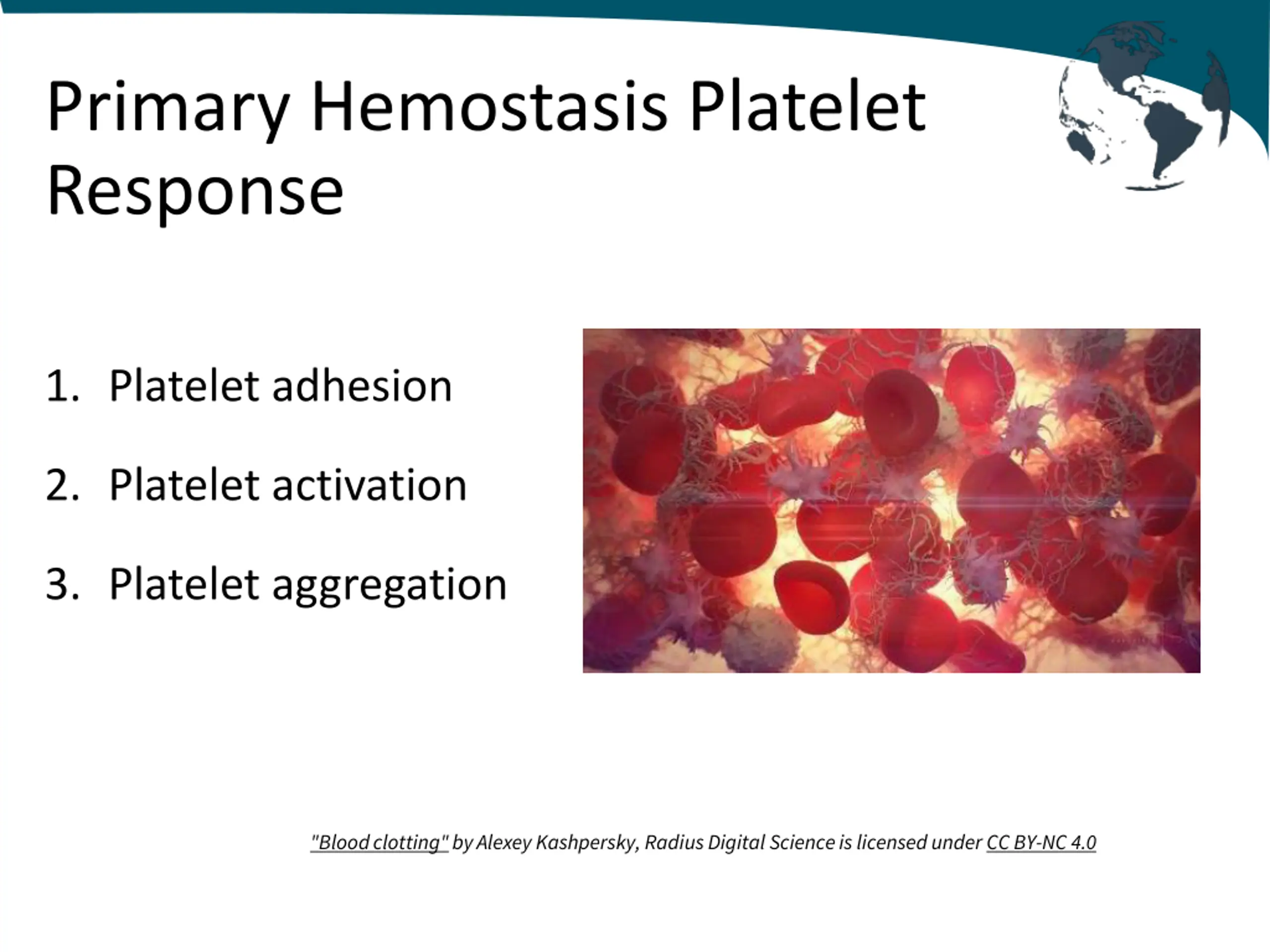 Primary Hemostasis Platelet Response

1. Platelet adhesion

2. Platelet activation

3. Platelet aggregation

"Blood clotting" by Alexey Kashpersky, Radius Digital Science is licensed under CC BY-NC 4.0